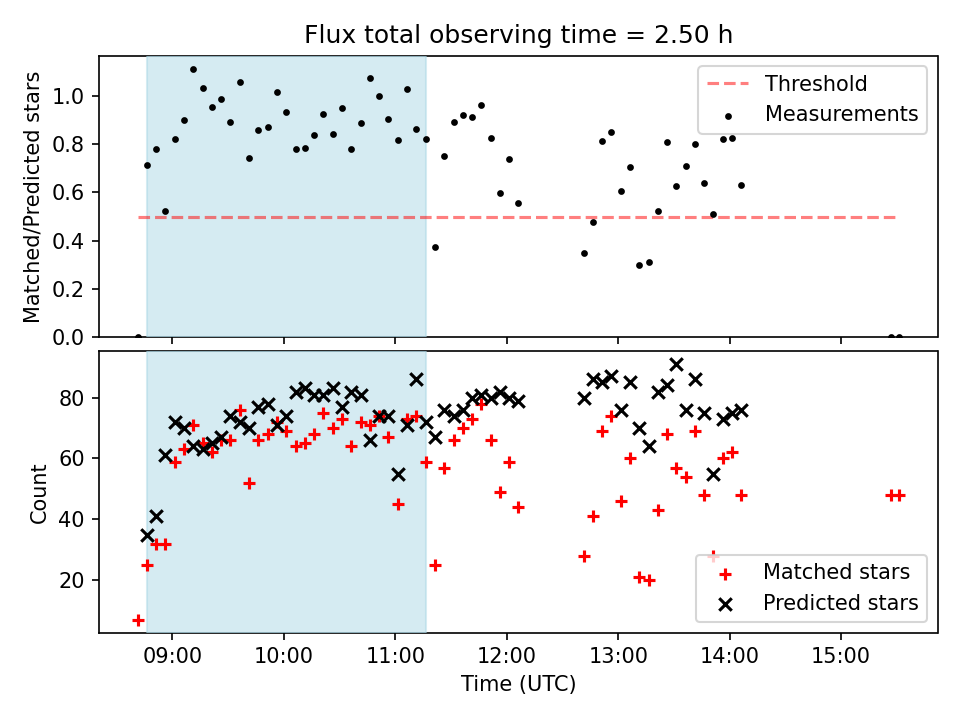 Flux total observing time = 2.50 h

Matched/Predicted stars

1.0
0.8
0.6
0.4
0.2
0.0

Threshold
Measurements

Count

80
60
40
20

Matched stars
Predicted stars

09:00
10:00
11:00
12:00
13:00
14:00
15:00

Time (UTC)